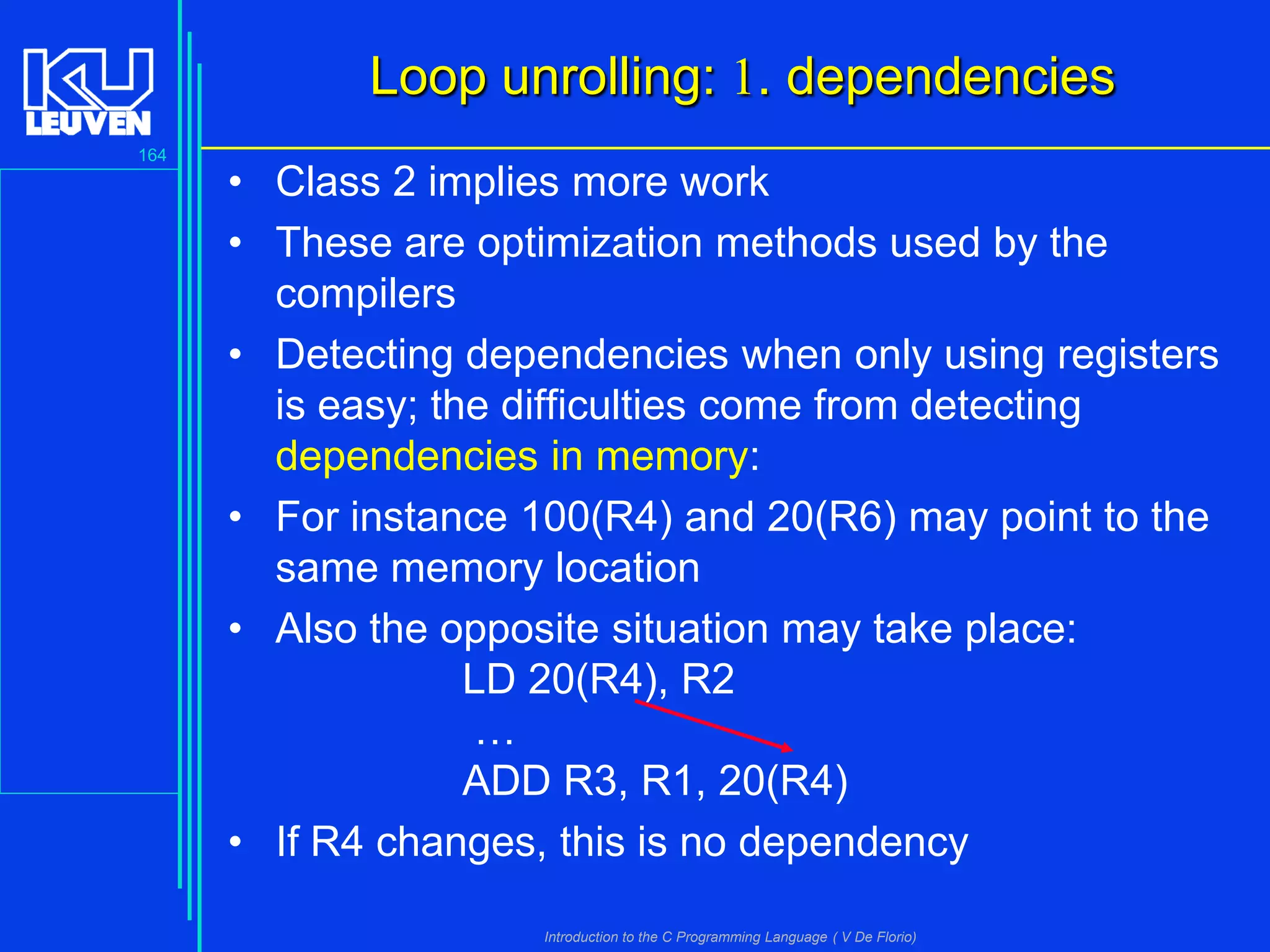 KU LEUVEN

164

Loop unrolling: 1. dependencies

• Class 2 implies more work
• These are optimization methods used by the compilers
• Detecting dependencies when only using registers is easy; the difficulties come from detecting dependencies in memory:
• For instance 100(R4) and 20(R6) may point to the same memory location
• Also the opposite situation may take place:
LD 20(R4), R2
…
ADD R3, R1, 20(R4)
• If R4 changes, this is no dependency

Introduction to the C Programming Language ( V De Florio)